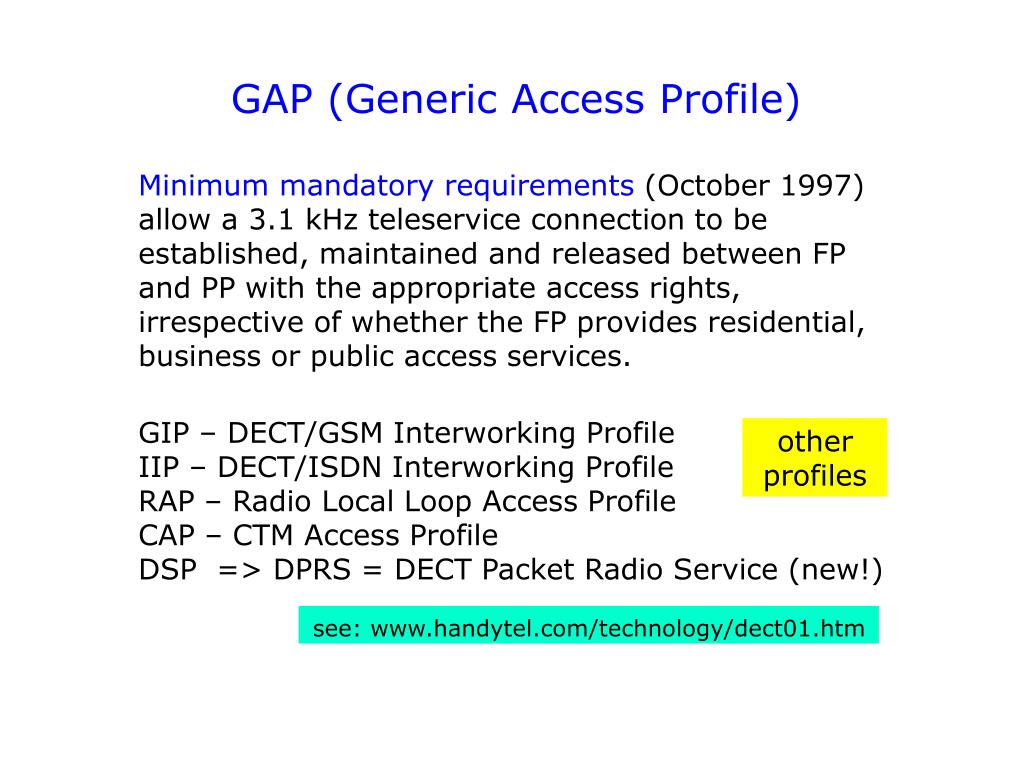 GAP (Generic Access Profile)

Minimum mandatory requirements (October 1997) allow a 3.1 kHz teleservice connection to be established, maintained and released between FP and PP with the appropriate access rights, irrespective of whether the FP provides residential, business or public access services.

GIP – DECT/GSM Interworking Profile
IIP – DECT/ISDN Interworking Profile
RAP – Radio Local Loop Access Profile
CAP – CTM Access Profile
DSP => DPRS = DECT Packet Radio Service (new!)

other profiles

see: www.handytel.com/technology/dect01.htm